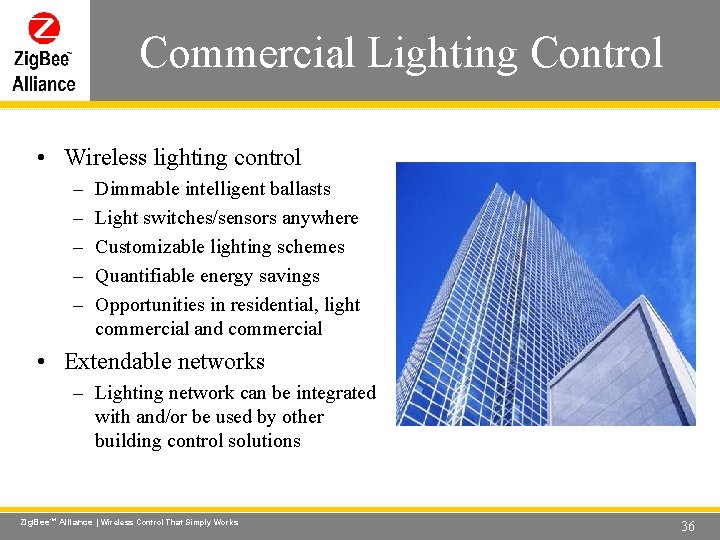 ZigBee™ Alliance

Commercial Lighting Control

• Wireless lighting control
– Dimmable intelligent ballasts
– Light switches/sensors anywhere
– Customizable lighting schemes
– Quantifiable energy savings
– Opportunities in residential, light commercial and commercial

• Extendable networks
– Lighting network can be integrated with and/or be used by other building control solutions

ZigBee™ Alliance | Wireless Control That Simply Works

36